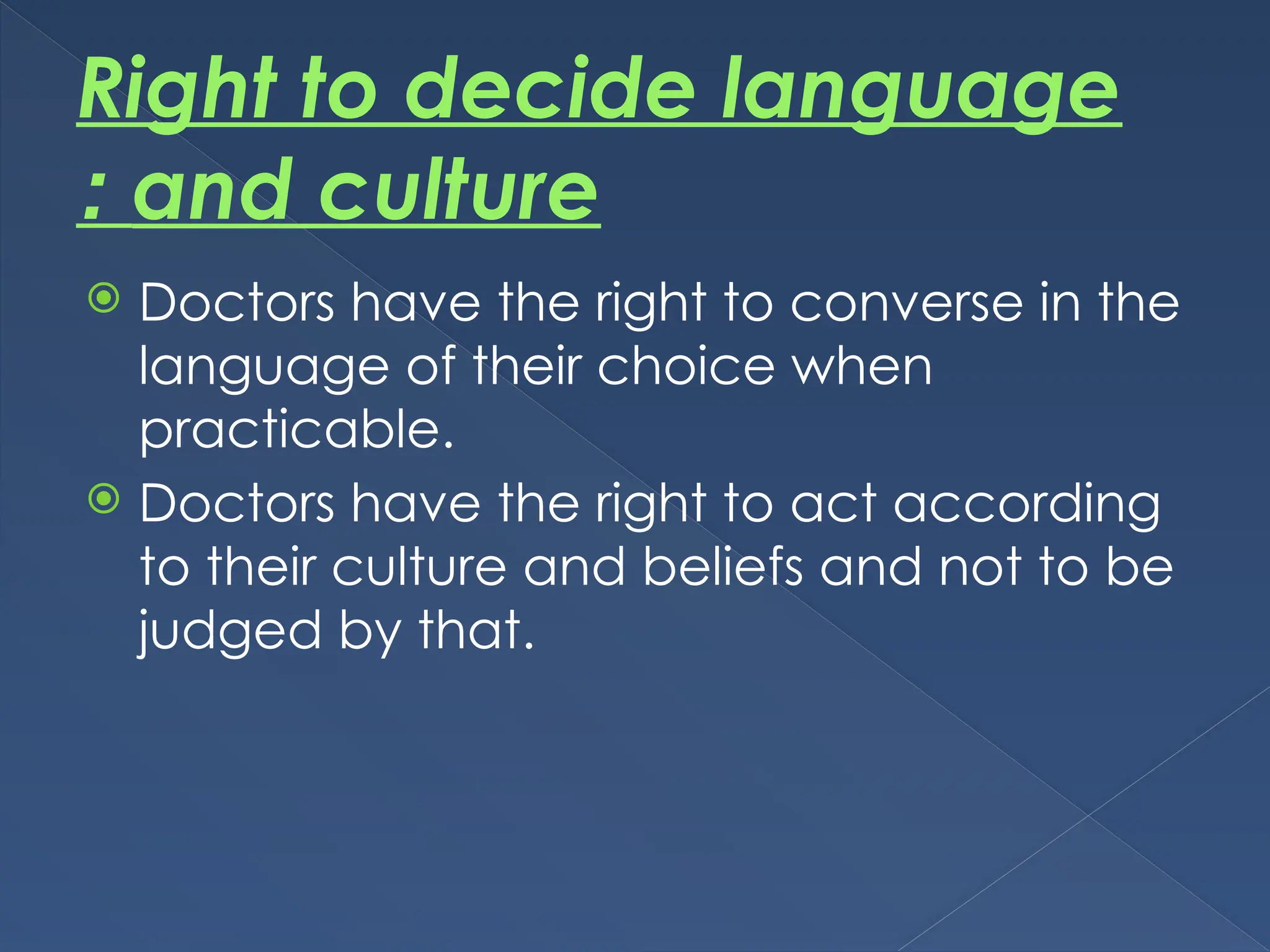 Right to decide language : and culture

Doctors have the right to converse in the language of their choice when practicable.

Doctors have the right to act according to their culture and beliefs and not to be judged by that.